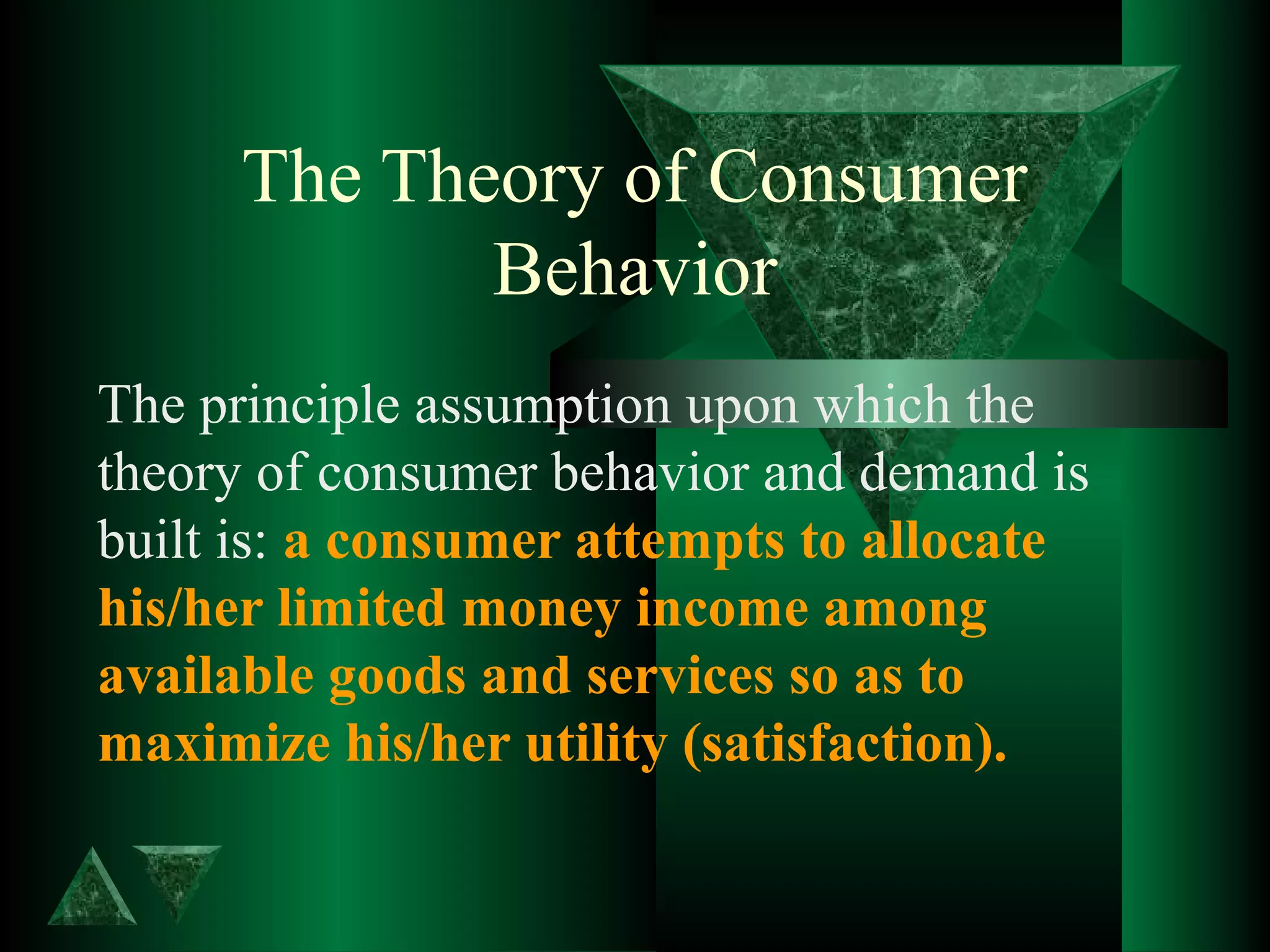 The Theory of Consumer Behavior

The principle assumption upon which the theory of consumer behavior and demand is built is: a consumer attempts to allocate his/her limited money income among available goods and services so as to maximize his/her utility (satisfaction).